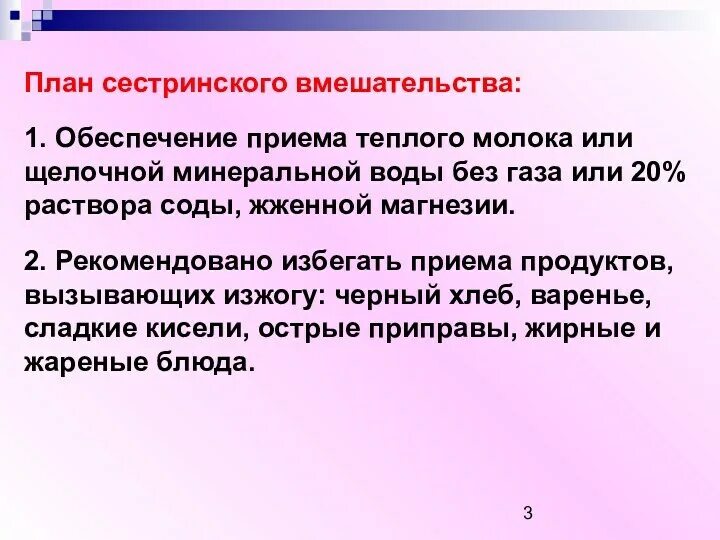 План сестринского вмешательства:

1. Обеспечение приема теплого молока или щелочной минеральной воды без газа или 20% раствора соды, жженной магнезии.

2. Рекомендовано избегать приема продуктов, вызывающих изжогу: черный хлеб, варенье, сладкие кисели, острые приправы, жирные и жареные блюда.

3